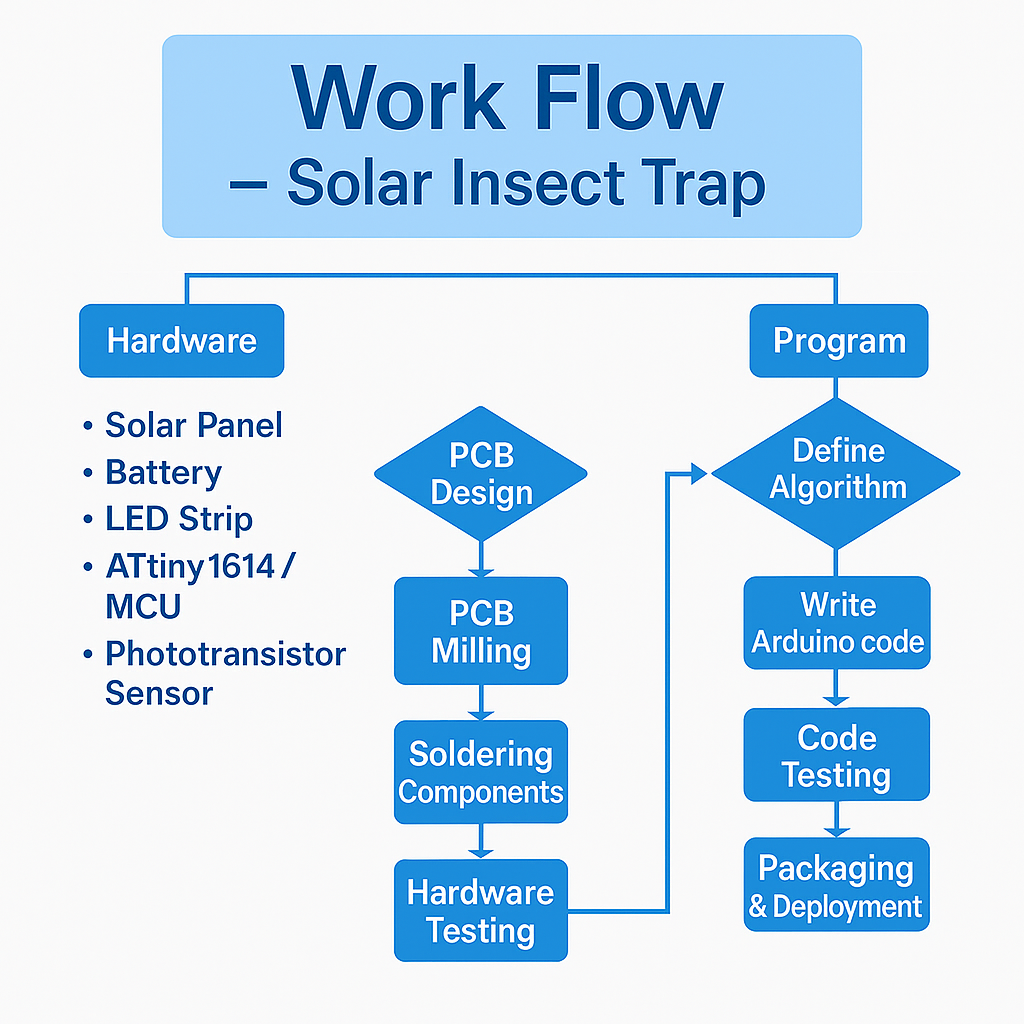 Work Flow
– Solar Insect Trap

Hardware

• Solar Panel
• Battery
• LED Strip
• ATtiny1614 / MCU
• Phototransistor Sensor

PCB Design

PCB Milling

Soldering Components

Hardware Testing

Program

Define Algorithm

Write Arduino code

Code Testing

Packaging & Deployment